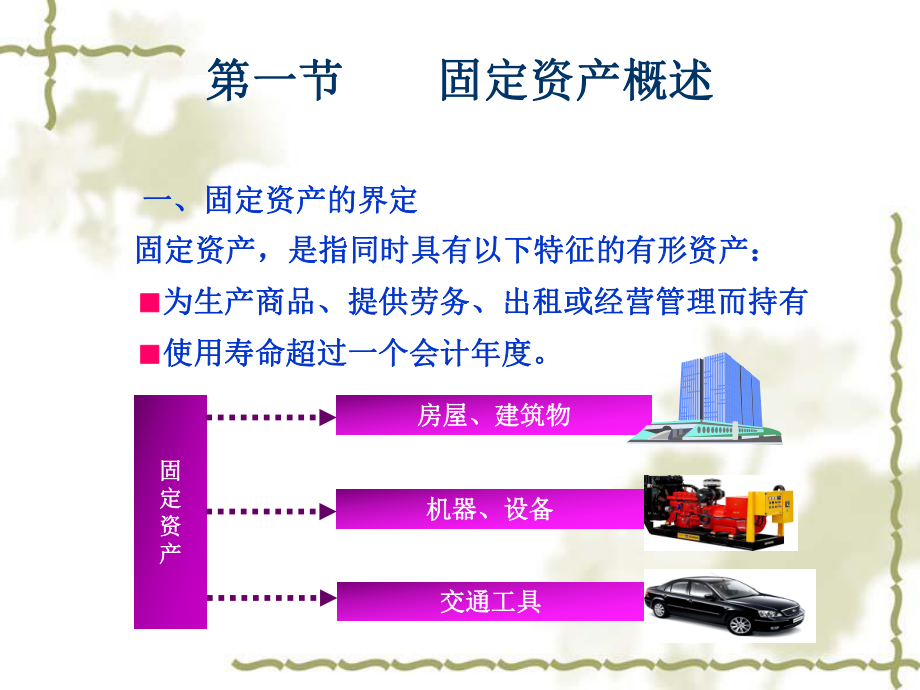 第一节　　固定资产概述

一、固定资产的界定

固定资产，是指同时具有以下特征的有形资产：

■为生产商品、提供劳务、出租或经营管理而持有

■使用寿命超过一个会计年度。

固定资产

房屋、建筑物

机器、设备

交通工具